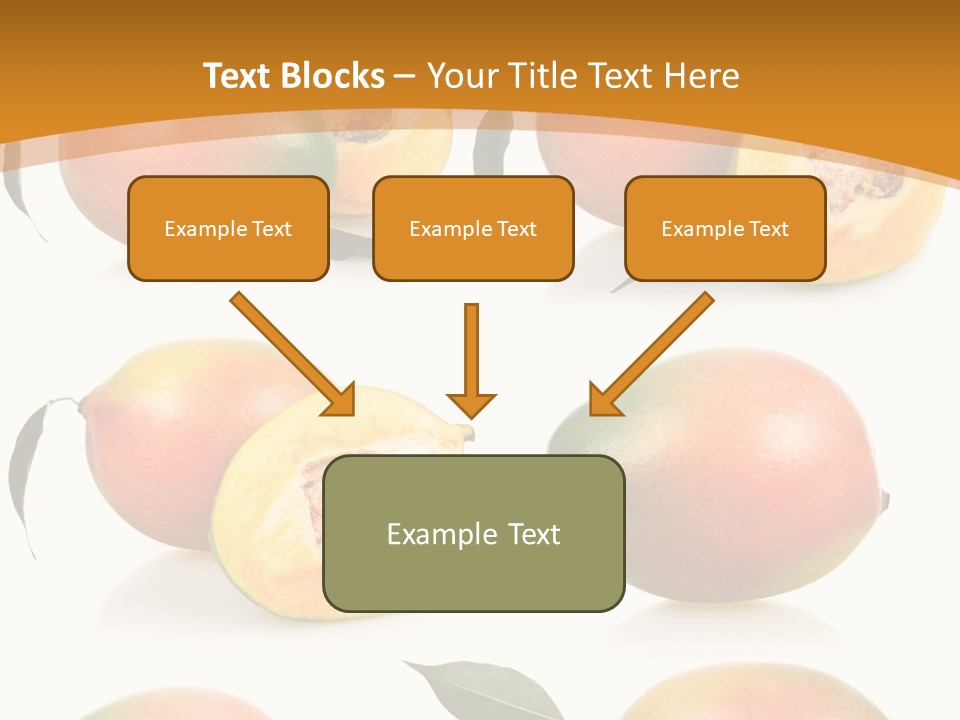 Text Blocks – Your Title Text Here

Example Text

Example Text

Example Text

Example Text